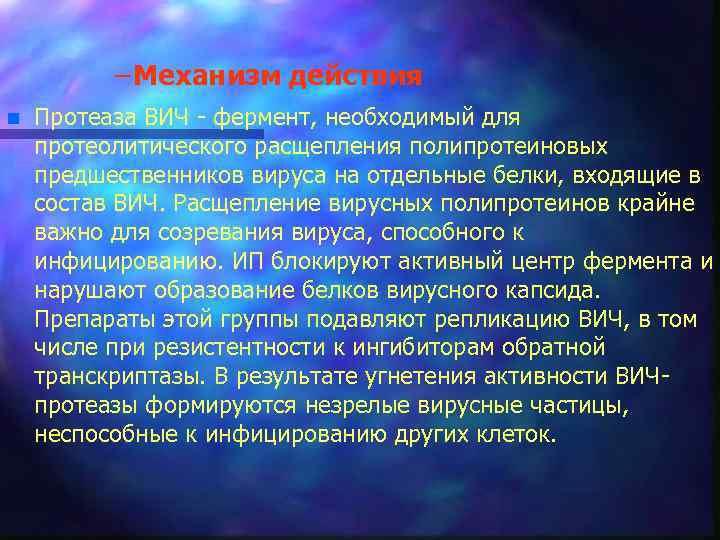 –Механизм действия

Протеаза ВИЧ - фермент, необходимый для протеолитического расщепления полипротеиновых предшественников вируса на отдельные белки, входящие в состав ВИЧ. Расщепление вирусных полипротеинов крайне важно для созревания вируса, способного к инфицированию. ИП блокируют активный центр фермента и нарушают образование белков вирусного капсида. Препараты этой группы подавляют репликацию ВИЧ, в том числе при резистентности к ингибиторам обратной транскриптазы. В результате угнетения активности ВИЧ-протеазы формируются незрелые вирусные частицы, неспособные к инфицированию других клеток.